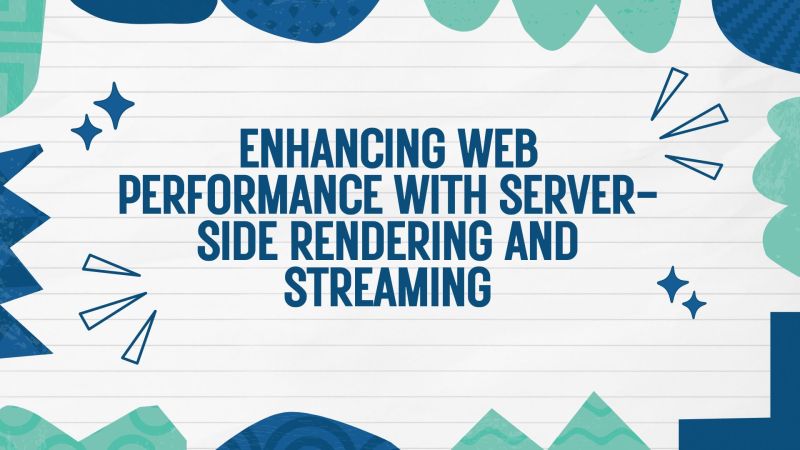 ENHANCING WEB PERFORMANCE WITH SERVER-SIDE RENDERING AND STREAMING